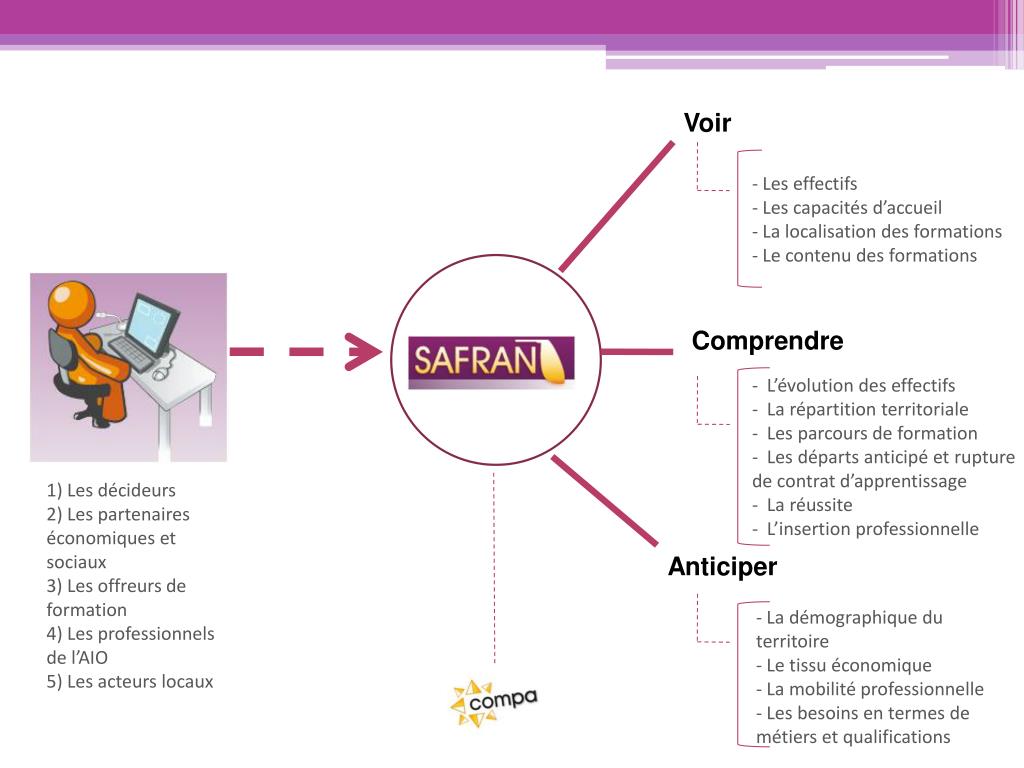 1) Les décideurs
2) Les partenaires économiques et sociaux
3) Les offreurs de formation
4) Les professionnels de l'AIO
5) Les acteurs locaux

SAFRAN

compa

Voir

- Les effectifs
- Les capacités d'accueil
- La localisation des formations
- Le contenu des formations

Comprendre

- L'évolution des effectifs
- La répartition territoriale
- Les parcours de formation
- Les départs anticipé et rupture de contrat d'apprentissage
- La réussite
- L'insertion professionnelle

Anticiper

- La démographique du territoire
- Le tissu économique
- La mobilité professionnelle
- Les besoins en termes de métiers et qualifications